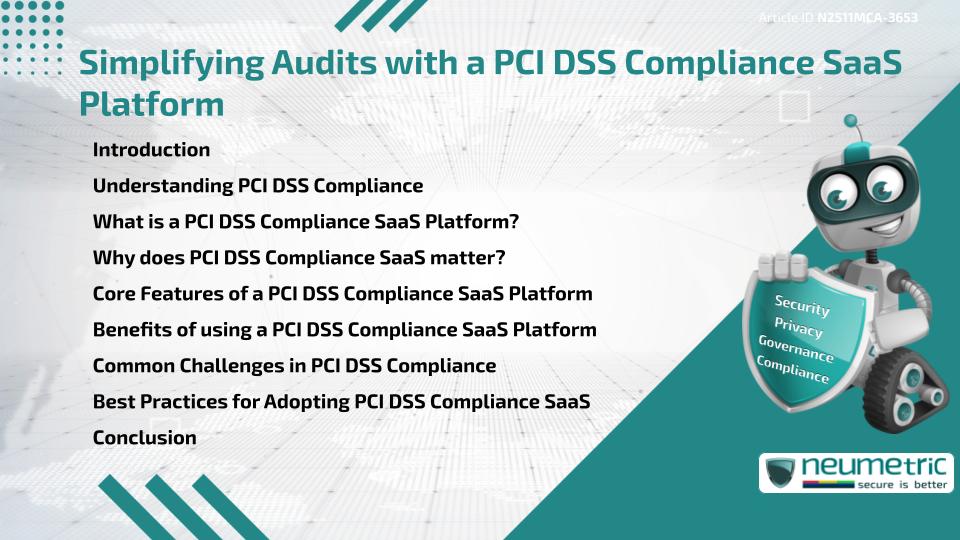 Article ID N2511MCA-3653

Simplifying Audits with a PCI DSS Compliance SaaS Platform

Introduction

Understanding PCI DSS Compliance

What is a PCI DSS Compliance SaaS Platform?

Why does PCI DSS Compliance SaaS matter?

Core Features of a PCI DSS Compliance SaaS Platform

Benefits of using a PCI DSS Compliance SaaS Platform

Common Challenges in PCI DSS Compliance

Best Practices for Adopting PCI DSS Compliance SaaS

Conclusion

Security
Privacy
Governance
Compliance

neumetric
secure is better